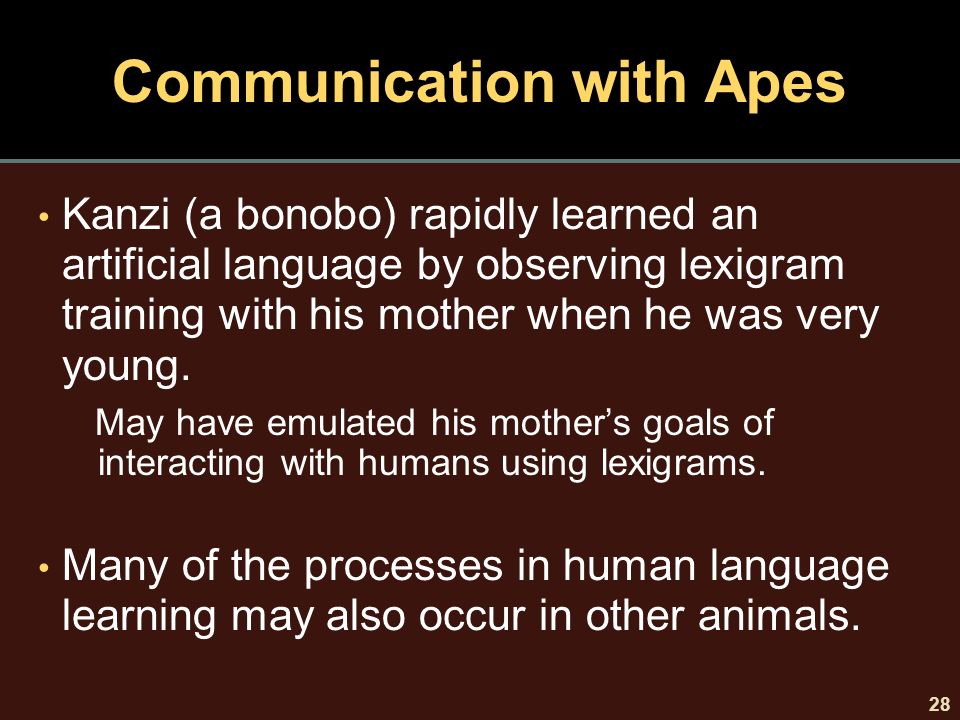 Communication with Apes

• Kanzi (a bonobo) rapidly learned an artificial language by observing lexigram training with his mother when he was very young.

May have emulated his mother's goals of interacting with humans using lexigrams.

• Many of the processes in human language learning may also occur in other animals.

28